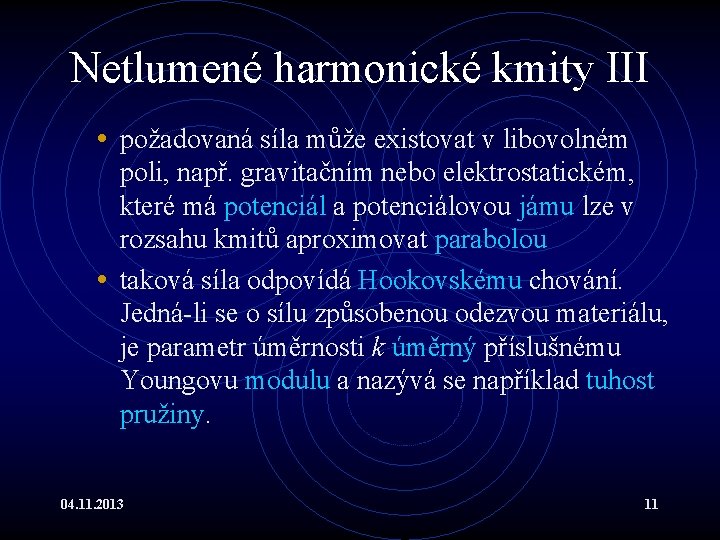 Netlumené harmonické kmity III

• požadovaná síla může existovat v libovolném poli, např. gravitačním nebo elektrostatickém, které má potenciál a potenciálovou jámu lze v rozsahu kmitů aproximovat parabolou

• taková síla odpovídá Hookovskému chování. Jedná-li se o sílu způsobenou odezvou materiálu, je parametr úměrnosti $k$ úměrný příslušnému Youngovu modulu a nazývá se například tuhost pružiny.

04.11.2013

11